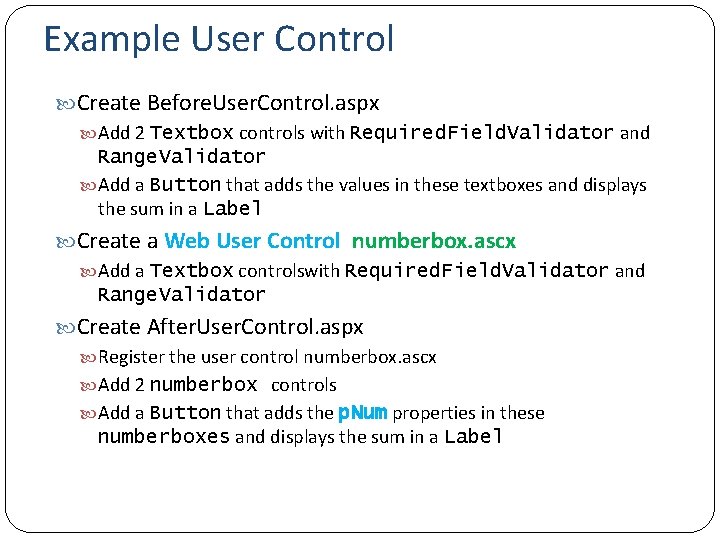 Example User Control

Create BeforeUserControl.aspx

Add 2 Textbox controls with RequiredFieldValidator and RangeValidator

Add a Button that adds the values in these textboxes and displays the sum in a Label

Create a Web User Control numberbox.ascx

Add a Textbox controlswith RequiredFieldValidator and RangeValidator

Create AfterUserControl.aspx

Register the user control numberbox.ascx

Add 2 numberbox controls

Add a Button that adds the pNum properties in these numberboxes and displays the sum in a Label